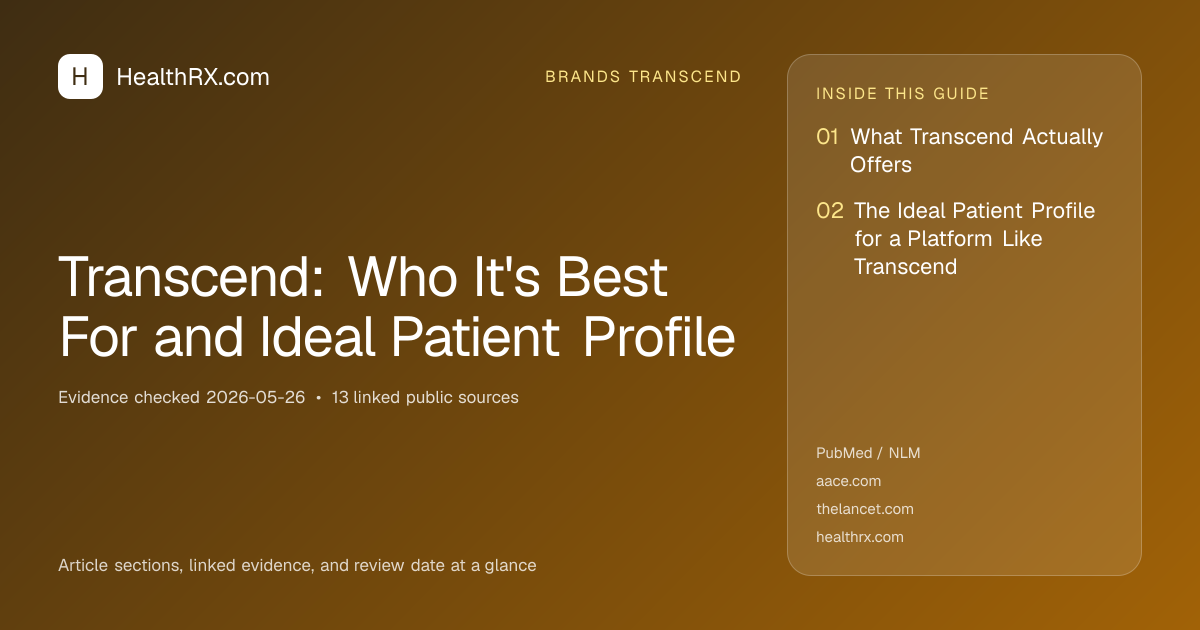 H HealthRX.com

BRANDS TRANSCEND

Transcend: Who It's Best For and Ideal Patient Profile

Evidence checked 2026-05-26 • 13 linked public sources

Article sections, linked evidence, and review date at a glance

INSIDE THIS GUIDE

01 What Transcend Actually Offers

02 The Ideal Patient Profile for a Platform Like Transcend

PubMed / NLM
aace.com
thelancet.com
healthrx.com